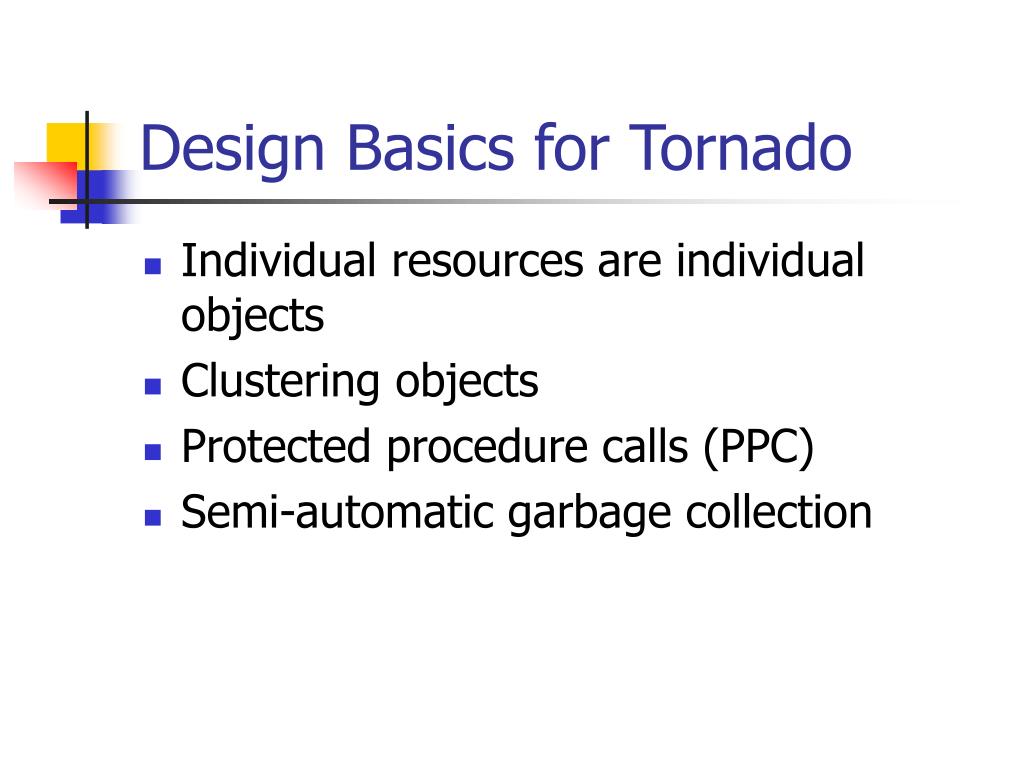 Design Basics for Tornado

- Individual resources are individual objects
- Clustering objects
- Protected procedure calls (PPC)
- Semi-automatic garbage collection